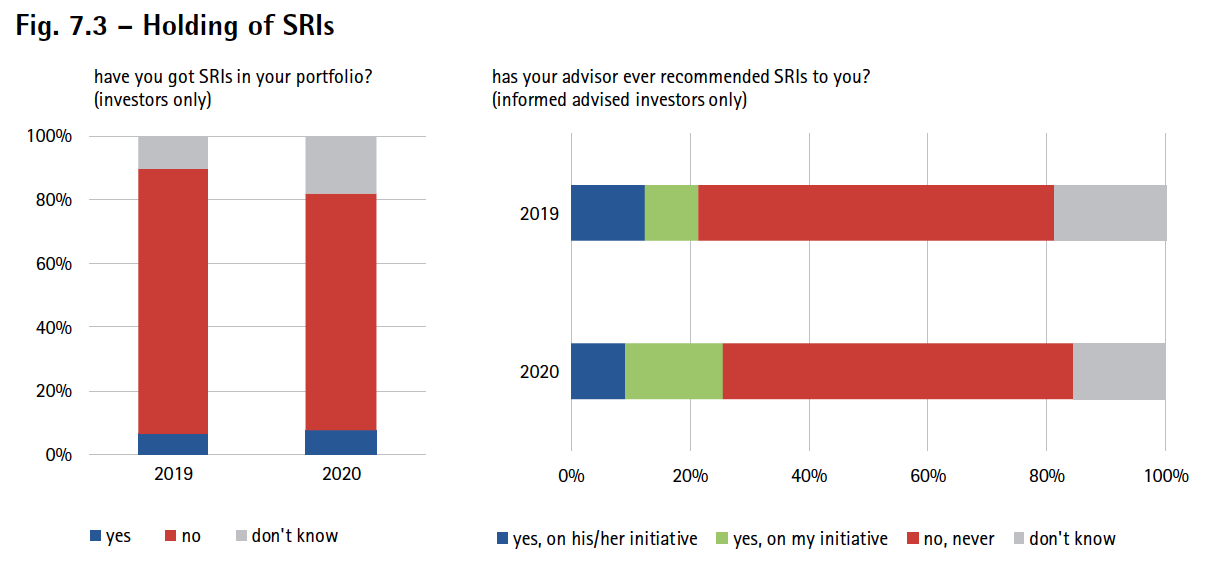 Fig. 7.3 – Holding of SRIs

have you got SRIs in your portfolio? (investors only)

100%
80%
60%
40%
20%
0%

2019
2020

yes no don't know

has your advisor ever recommended SRIs to you? (informed advised investors only)

2019
2020

0%
20%
40%
60%
80%
100%

yes, on his/her initiative yes, on my initiative no, never don't know